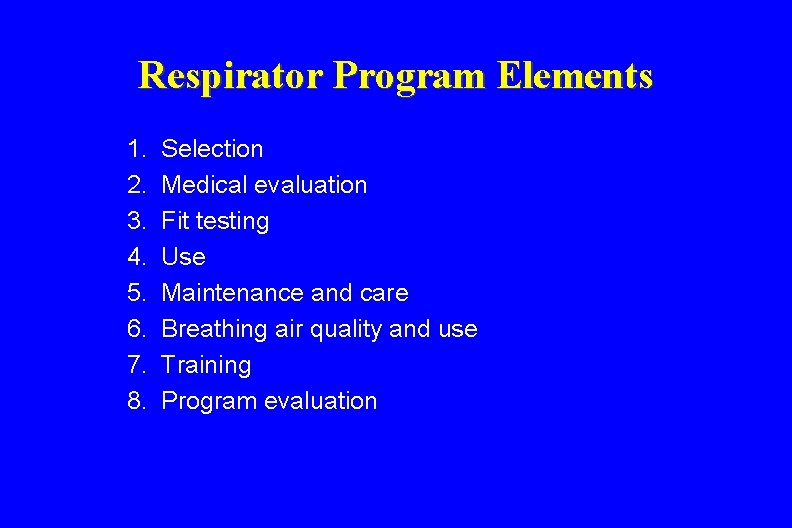 Respirator Program Elements

1. Selection
2. Medical evaluation
3. Fit testing
4. Use
5. Maintenance and care
6. Breathing air quality and use
7. Training
8. Program evaluation